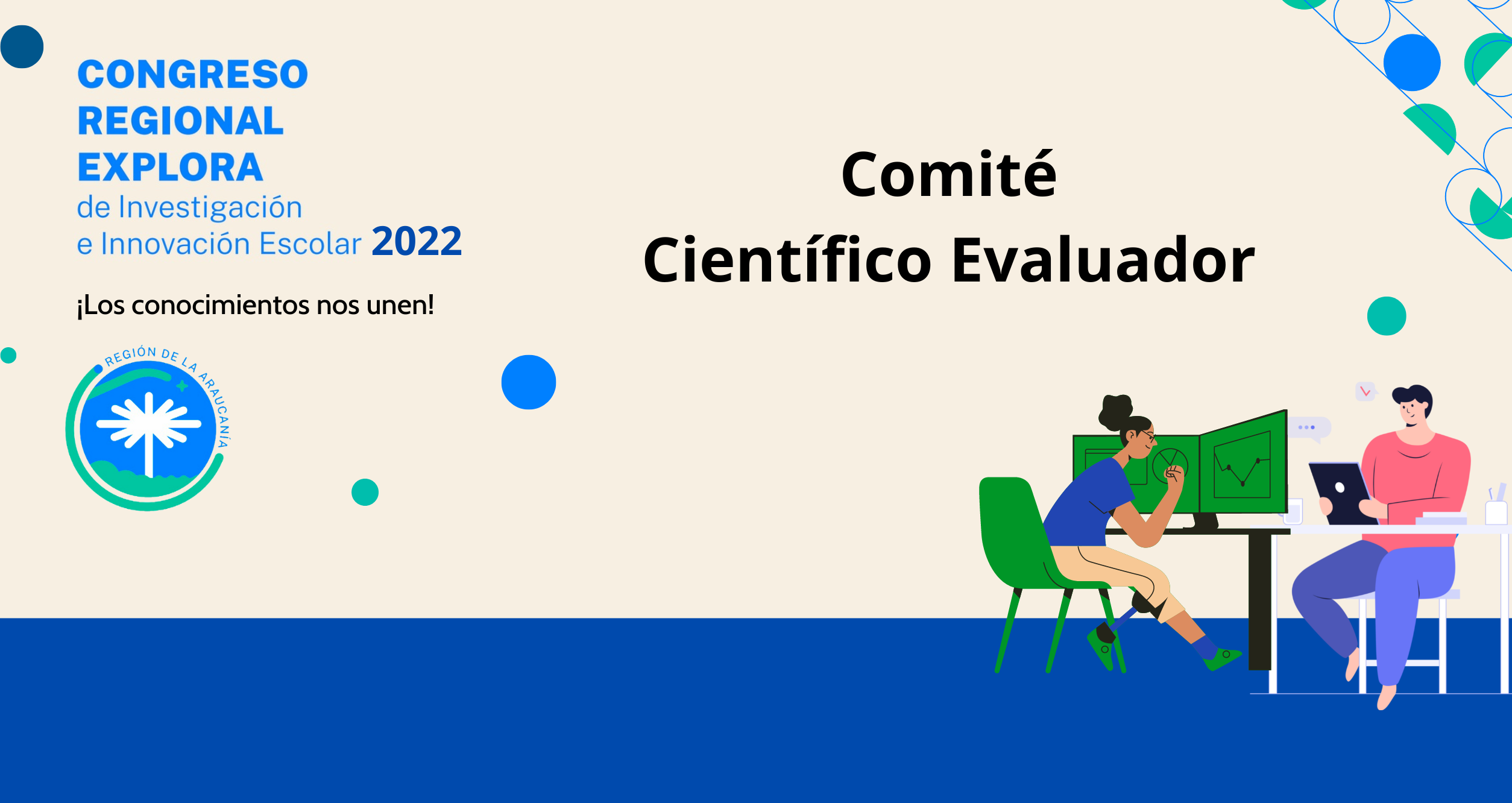 CONGRESO REGIONAL EXPLORA
de Investigación e Innovación Escolar 2022

¡Los conocimientos nos unen!

REGIÓN DE LA ARAUCANÍA

Comité
Científico Evaluador